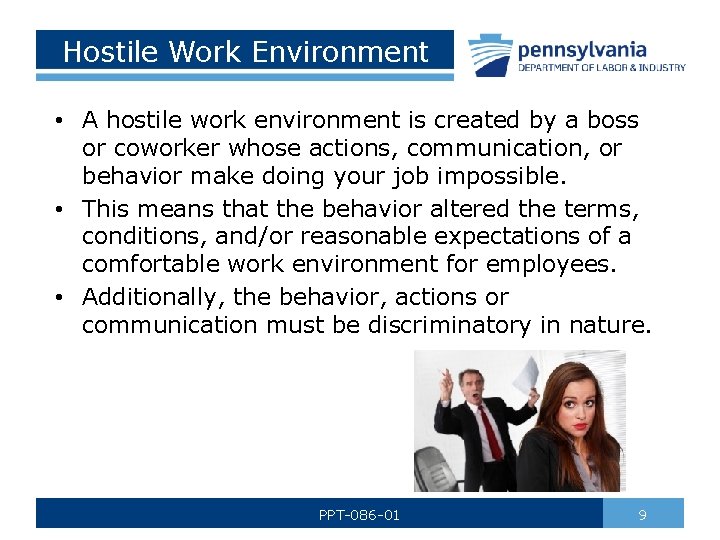 Hostile Work Environment

pennsylvania
DEPARTMENT OF LABOR & INDUSTRY

• A hostile work environment is created by a boss or coworker whose actions, communication, or behavior make doing your job impossible.
• This means that the behavior altered the terms, conditions, and/or reasonable expectations of a comfortable work environment for employees.
• Additionally, the behavior, actions or communication must be discriminatory in nature.

PPT-086-01

9